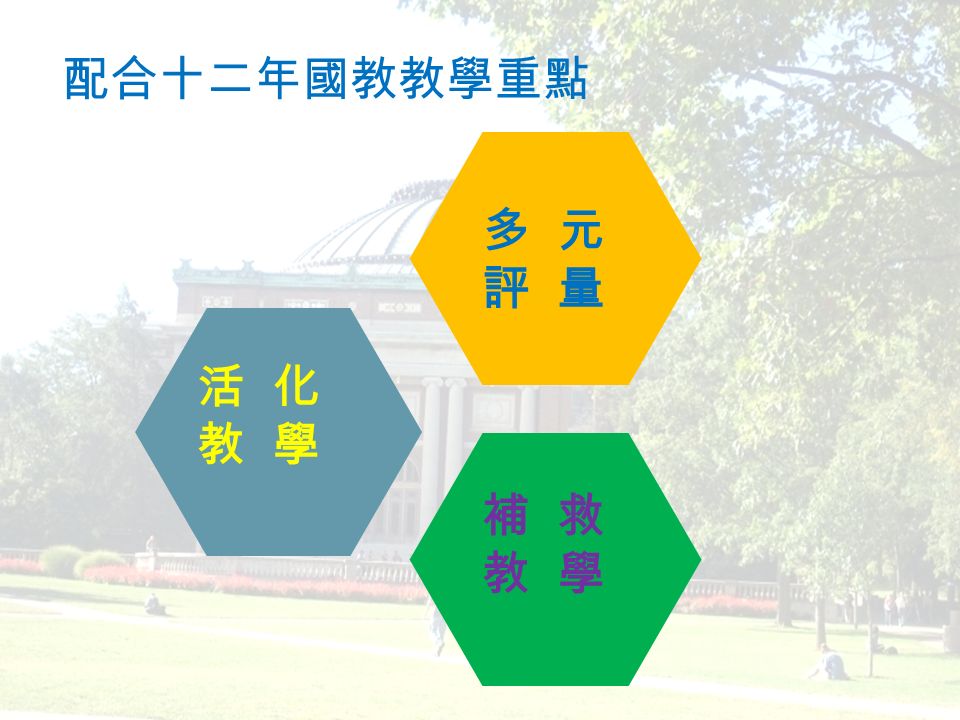 配合十二年國教教學重點

多 元
評 量

活 化
教 學

補 救
教 學